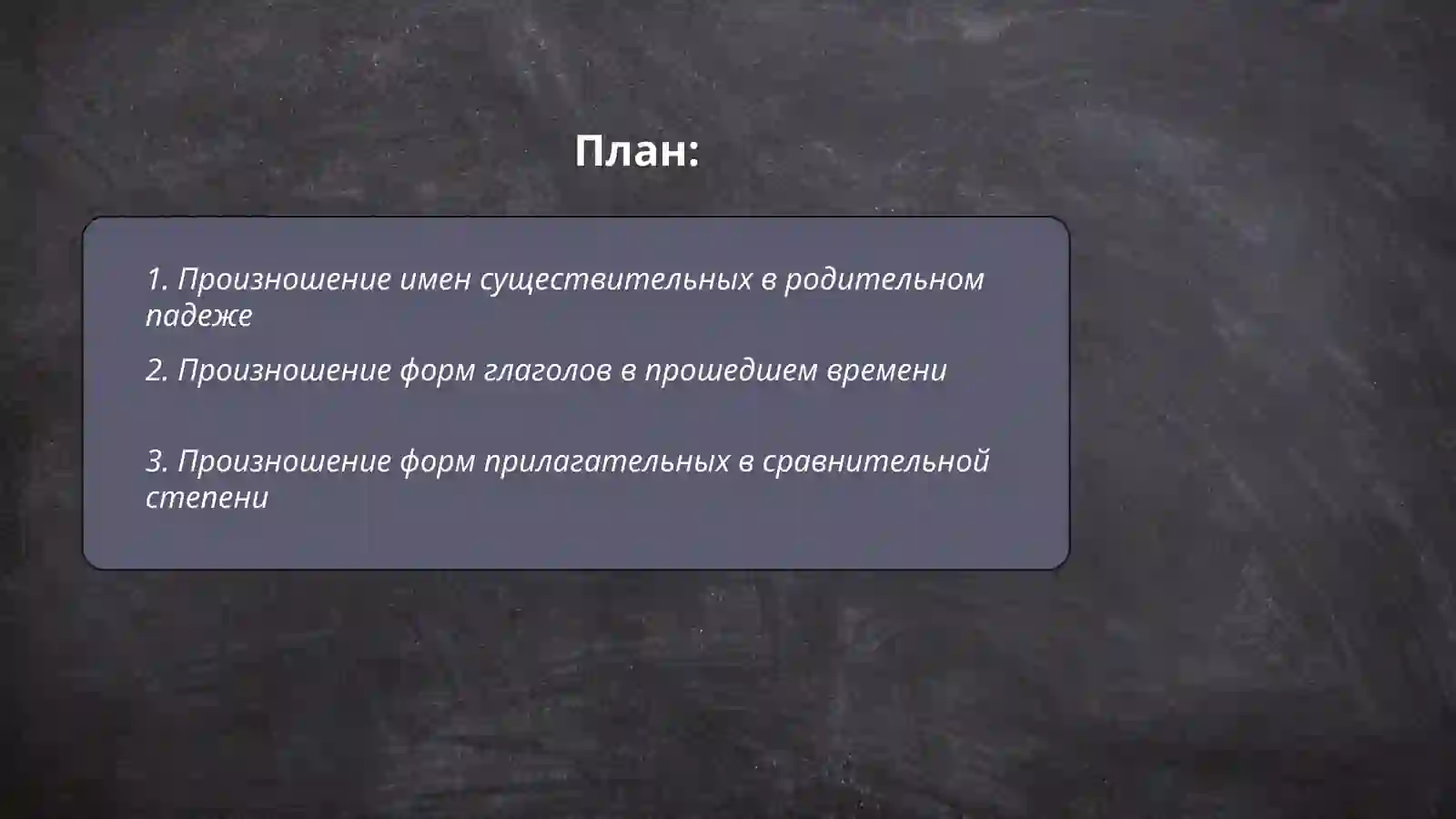 План:

1. Произношение имен существительных в родительном падеже

2. Произношение форм глаголов в прошедшем времени

3. Произношение форм прилагательных в сравнительной степени